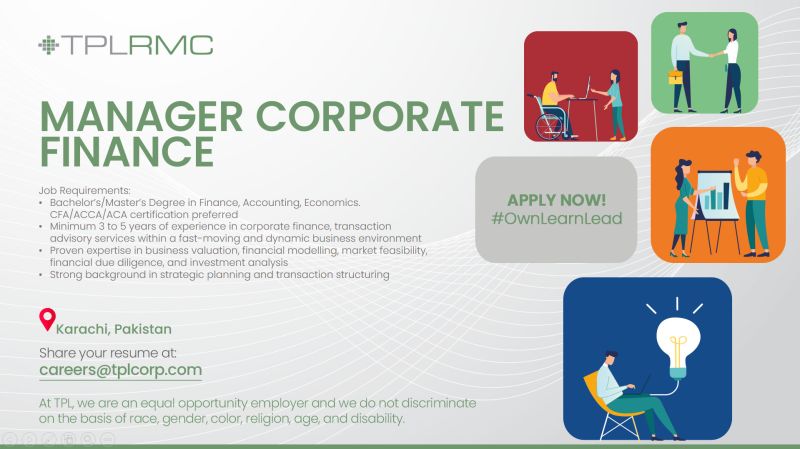 TPLRMC

MANAGER CORPORATE FINANCE

Job Requirements:
• Bachelor's/Master's Degree in Finance, Accounting, Economics. CFA/ACCA/ACA certification preferred
• Minimum 3 to 5 years of experience in corporate finance, transaction advisory services within a fast-moving and dynamic business environment
• Proven expertise in business valuation, financial modelling, market feasibility, financial due diligence, and investment analysis
• Strong background in strategic planning and transaction structuring

APPLY NOW!
#OwnLearnLead

Karachi, Pakistan

Share your resume at:
careers@tplcorp.com

At TPL, we are an equal opportunity employer and we do not discriminate on the basis of race, gender, color, religion, age, and disability.